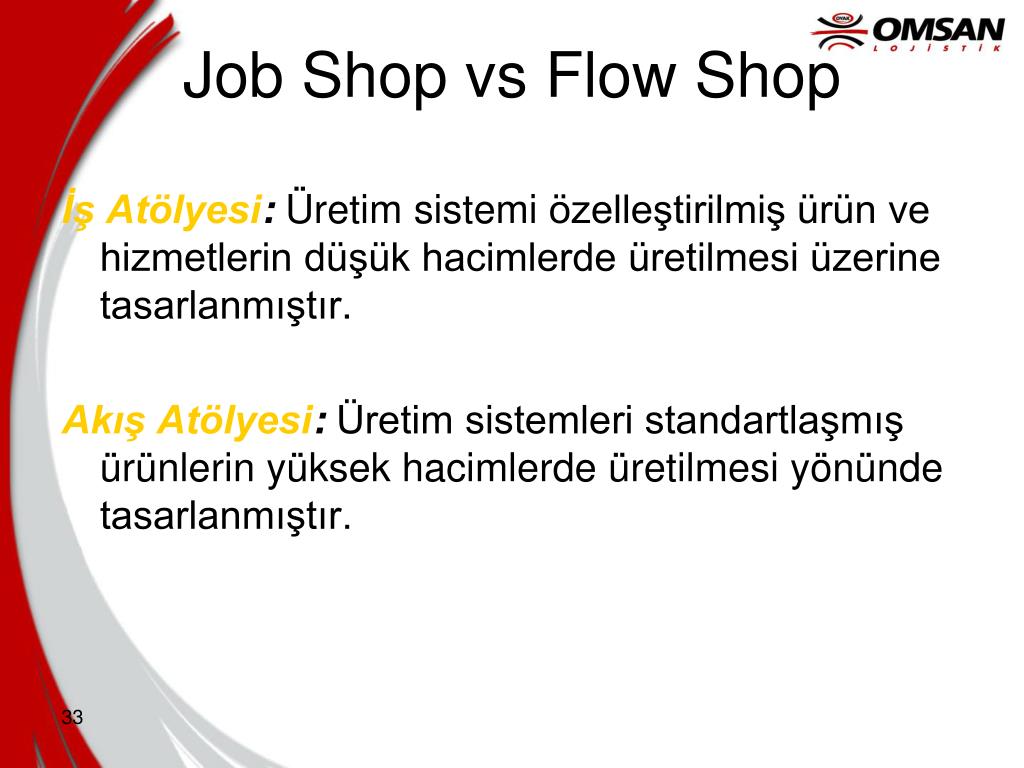 OMSAN LOJİSTİK

Job Shop vs Flow Shop

İş Atölyesi: Üretim sistemi özelleştirilmiş ürün ve hizmetlerin düşük hacimlerde üretilmesi üzerine tasarlanmıştır.

Akış Atölyesi: Üretim sistemleri standartlaşmış ürünlerin yüksek hacimlerde üretilmesi yönünde tasarlanmıştır.

33